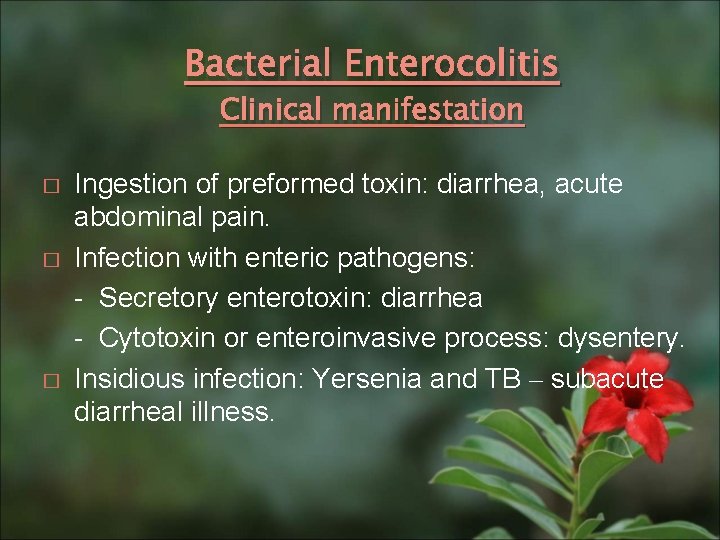 Bacterial Enterocolitis
Clinical manifestation

□ Ingestion of preformed toxin: diarrhea, acute abdominal pain.

□ Infection with enteric pathogens:
- Secretory enterotoxin: diarrhea
- Cytotoxin or enteroinvasive process: dysentery.

□ Insidious infection: Yersenia and TB – subacute diarrheal illness.